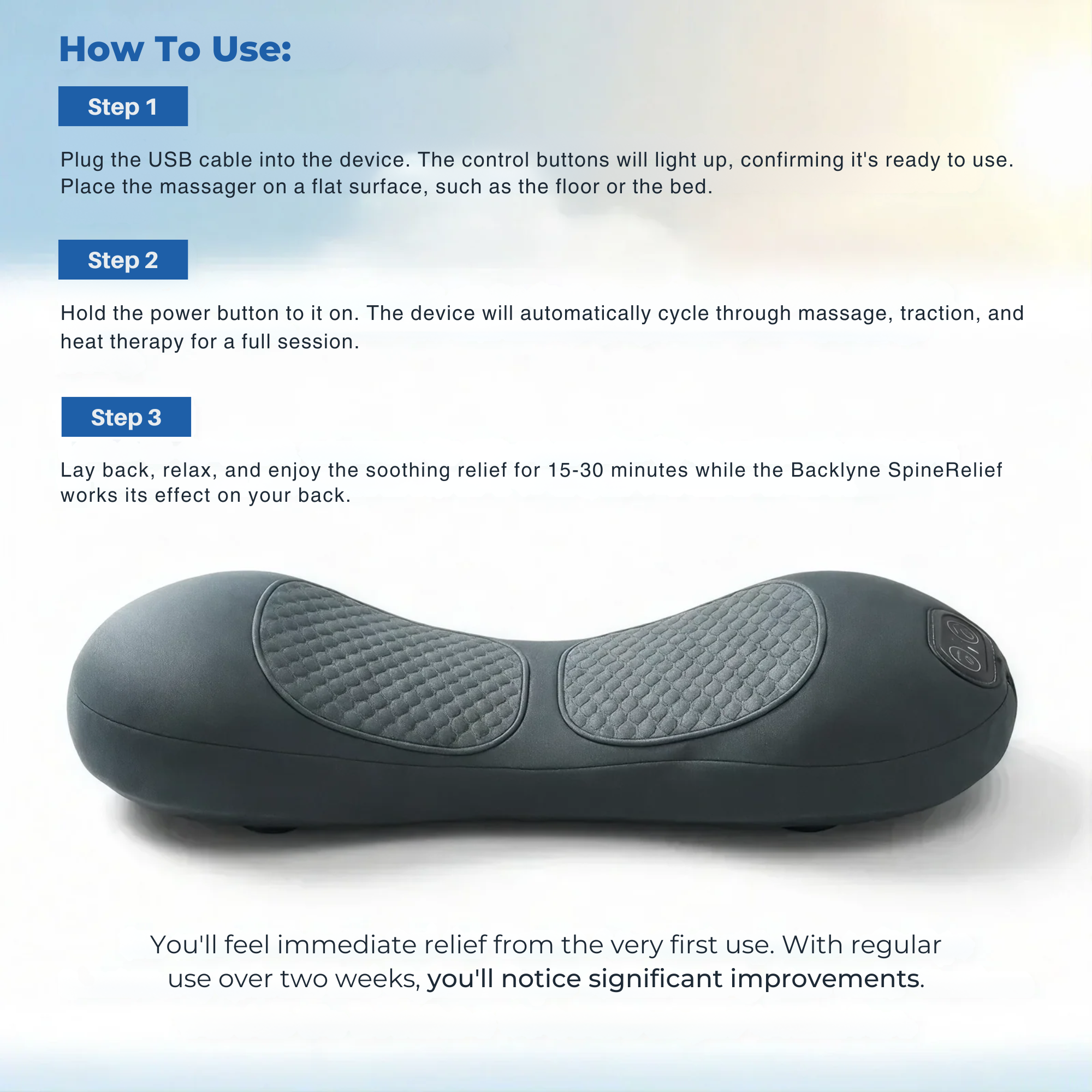 How To Use:

Step 1

Plug the USB cable into the device. The control buttons will light up, confirming it's ready to use. Place the massager on a flat surface, such as the floor or the bed.

Step 2

Hold the power button to it on. The device will automatically cycle through massage, traction, and heat therapy for a full session.

Step 3

Lay back, relax, and enjoy the soothing relief for 15-30 minutes while the Backlyne SpineRelief works its effect on your back.

You'll feel immediate relief from the very first use. With regular use over two weeks, you'll notice significant improvements.